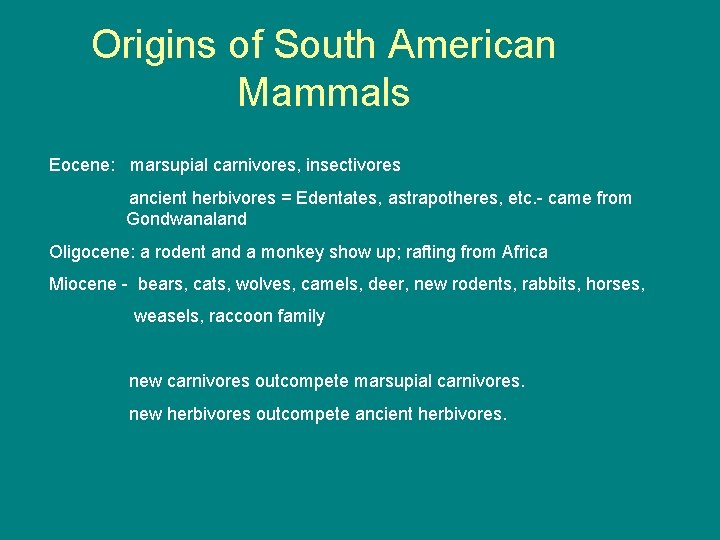 Origins of South American Mammals

Eocene: marsupial carnivores, insectivores

ancient herbivores = Edentates, astrapotheres, etc.- came from Gondwanaland

Oligocene: a rodent and a monkey show up; rafting from Africa

Miocene - bears, cats, wolves, camels, deer, new rodents, rabbits, horses,

weasels, raccoon family

new carnivores outcompete marsupial carnivores.

new herbivores outcompete ancient herbivores.